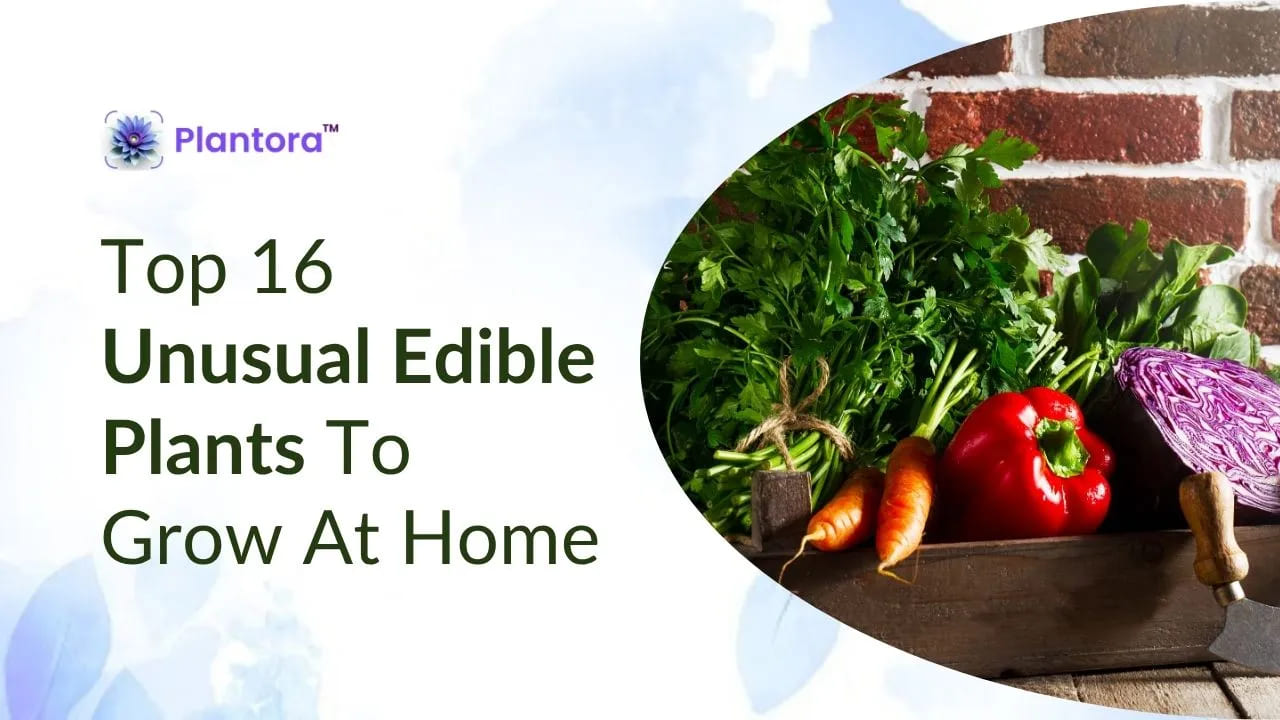 Plantora™

Top 16 Unusual Edible Plants To Grow At Home